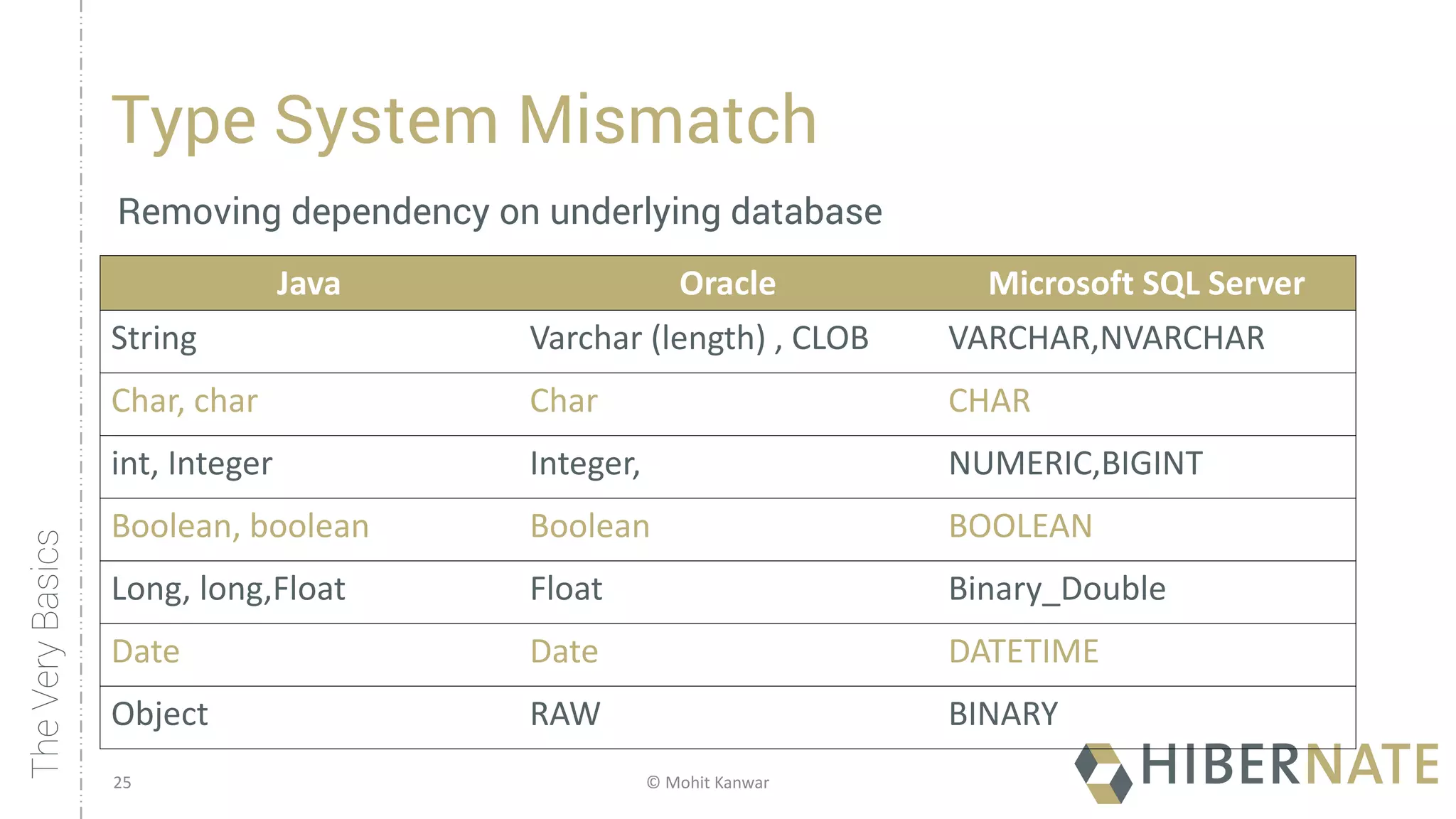 The Very Basics

Type System Mismatch

Removing dependency on underlying database

| Java | Oracle | Microsoft SQL Server |
|---|---|---|
| String | Varchar (length) , CLOB | VARCHAR,NVARCHAR |
| Char, char | Char | CHAR |
| int, Integer | Integer, | NUMERIC,BIGINT |
| Boolean, boolean | Boolean | BOOLEAN |
| Long, long,Float | Float | Binary_Double |
| Date | Date | DATETIME |
| Object | RAW | BINARY |

25

© Mohit Kanwar

HIBERNATE